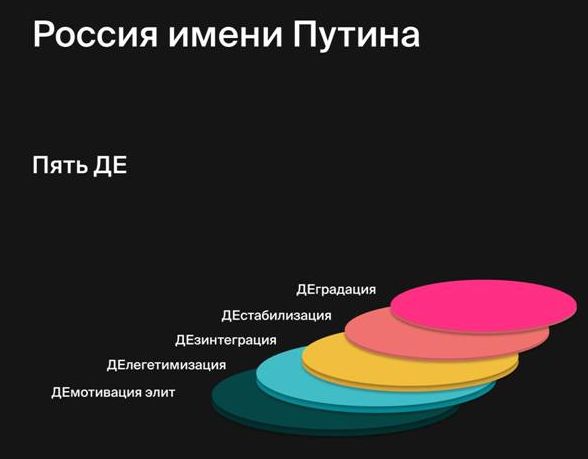 Россия имени Путина

Пять ДЕ

ДЕградация

ДЕстабилизация

ДЕзинтеграция

ДЕлегетимизация

ДЕмотивация элит